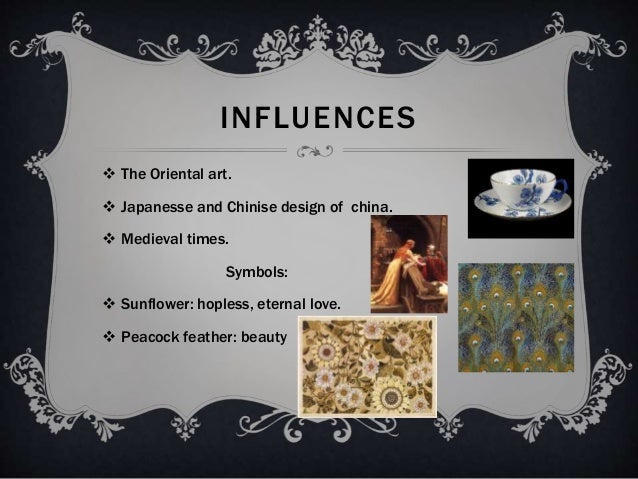 INFLUENCES

❖ The Oriental art.

❖ Japanesse and Chinise design of china.

❖ Medieval times.

Symbols:

❖ Sunflower: hopless, eternal love.

❖ Peacock feather: beauty